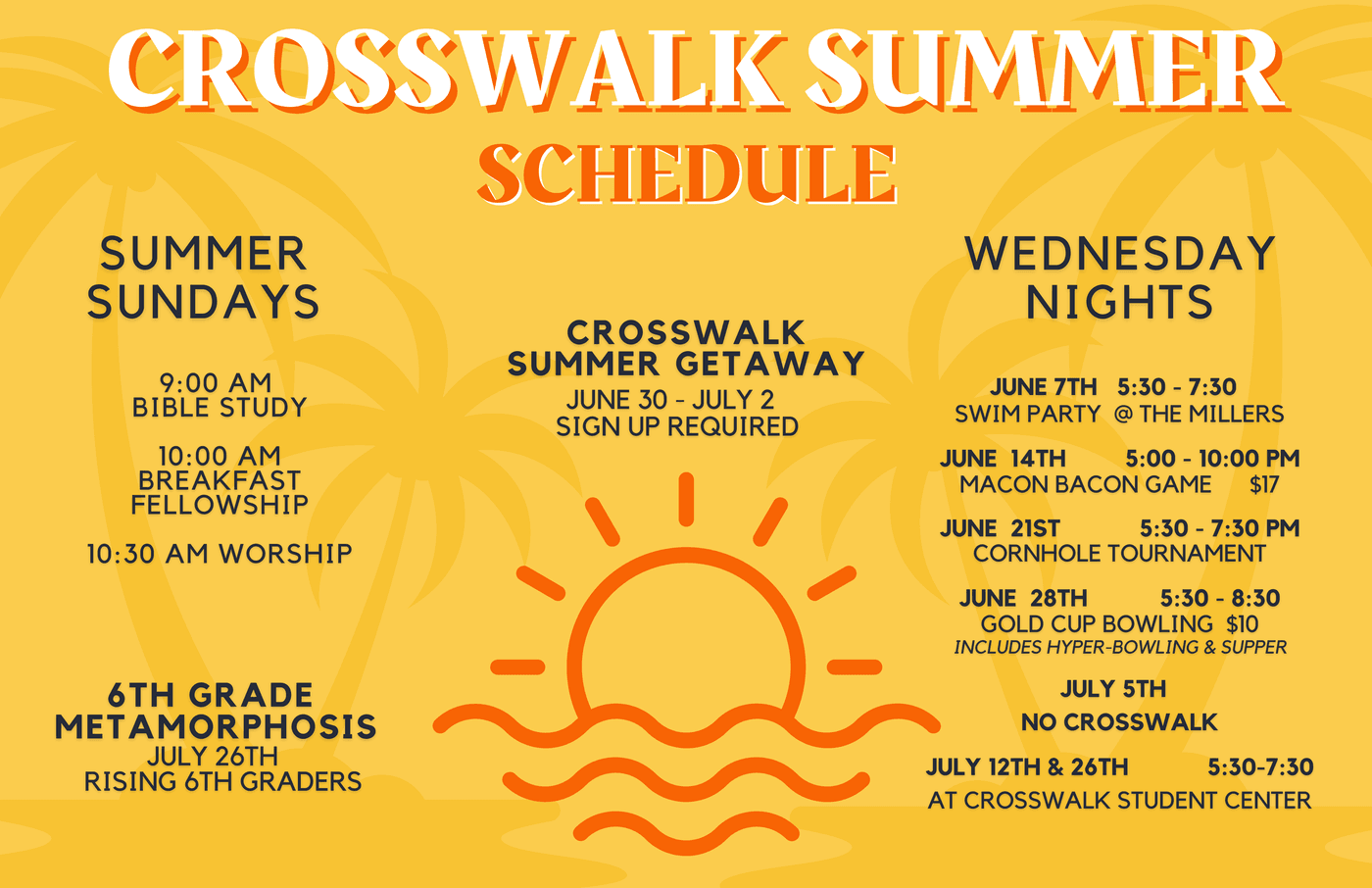 CROSSWALK SUMMER
SCHEDULE

SUMMER SUNDAYS

9:00 AM
BIBLE STUDY

10:00 AM
BREAKFAST FELLOWSHIP

10:30 AM WORSHIP

6TH GRADE METAMORPHOSIS
JULY 26TH
RISING 6TH GRADERS

CROSSWALK SUMMER GETAWAY
JUNE 30 - JULY 2
SIGN UP REQUIRED

WEDNESDAY NIGHTS

JUNE 7TH 5:30 - 7:30
SWIM PARTY @ THE MILLERS

JUNE 14TH 5:00 - 10:00 PM
MACON BACON GAME $17

JUNE 21ST 5:30 - 7:30 PM
CORNHOLE TOURNAMENT

JUNE 28TH 5:30 - 8:30
GOLD CUP BOWLING $10
INCLUDES HYPER-BOWLING & SUPPER

JULY 5TH
NO CROSSWALK

JULY 12TH & 26TH 5:30-7:30
AT CROSSWALK STUDENT CENTER